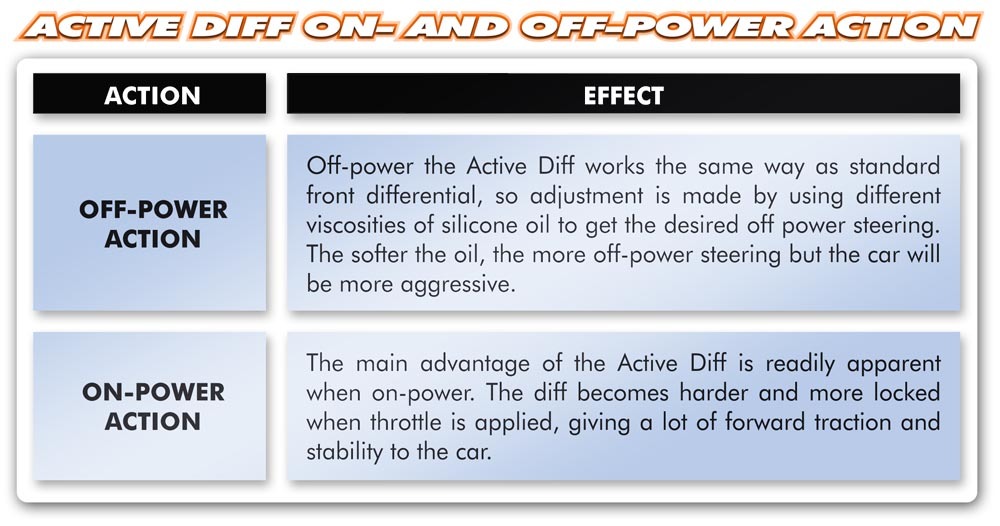 ACTIVE DIFF ON- AND OFF-POWER ACTION

| ACTION | EFFECT |
|---|---|
| OFF-POWER ACTION | Off-power the Active Diff works the same way as standard front differential, so adjustment is made by using different viscosities of silicone oil to get the desired off power steering. The softer the oil, the more off-power steering but the car will be more aggressive. |
| ON-POWER ACTION | The main advantage of the Active Diff is readily apparent when on-power. The diff becomes harder and more locked when throttle is applied, giving a lot of forward traction and stability to the car. |